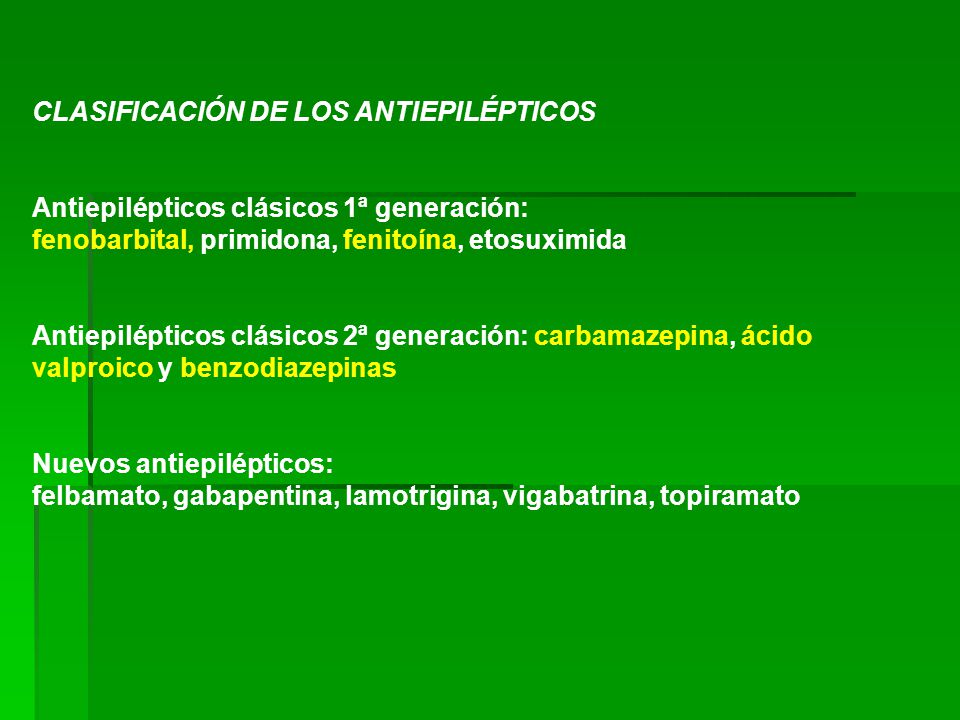 CLASIFICACIÓN DE LOS ANTIEPILÉPTICOS

Antiepilépticos clásicos 1ª generación:
fenobarbital, primidona, fenitoína, etosuximida

Antiepilépticos clásicos 2ª generación: carbamazepina, ácido valproico y benzodiazepinas

Nuevos antiepilépticos:
felbamato, gabapentina, lamotrigina, vigabatrina, topiramato